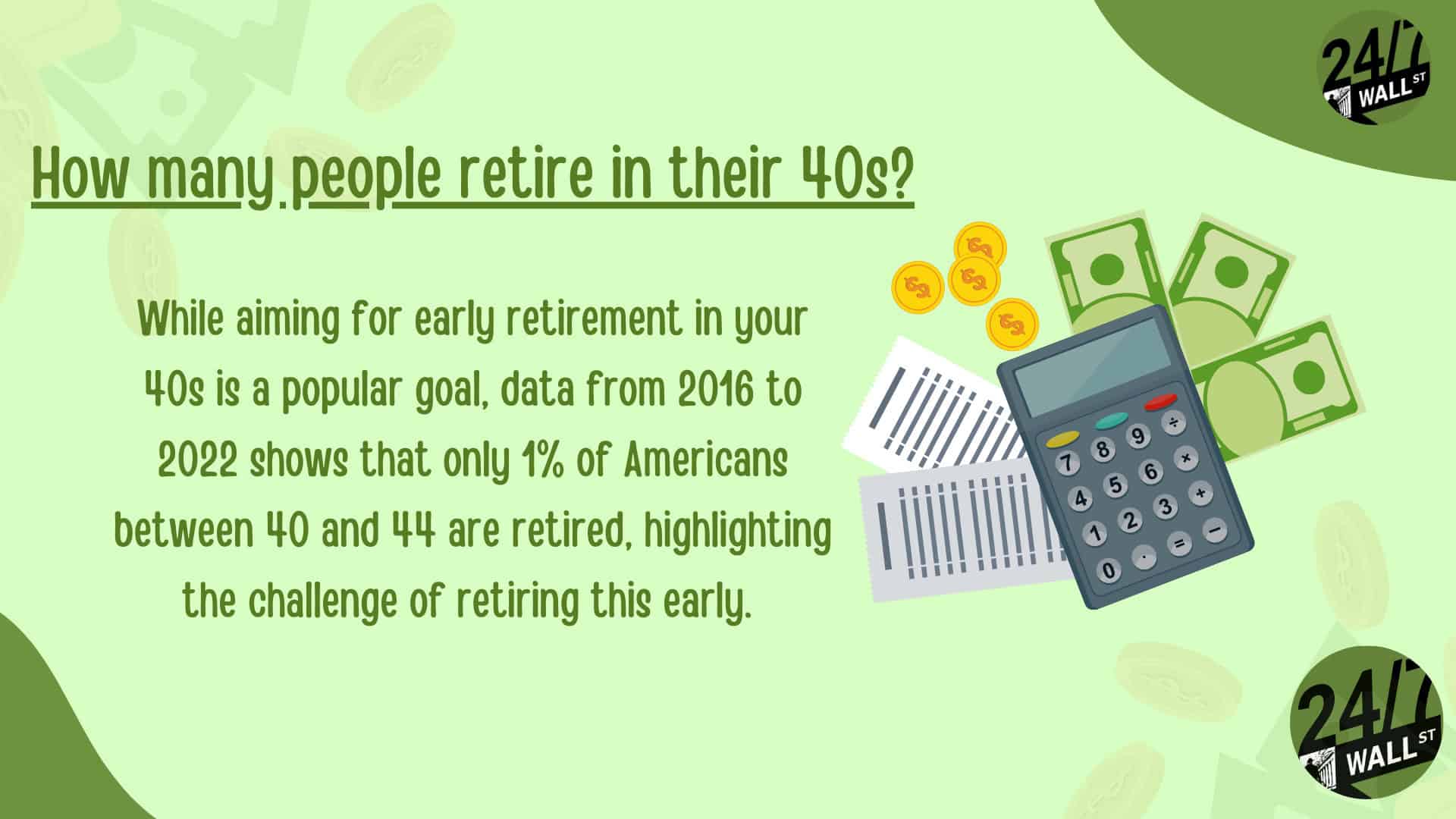 24/7 WALL ST

How many people retire in their 40s?

While aiming for early retirement in your 40s is a popular goal, data from 2016 to 2022 shows that only 1% of Americans between 40 and 44 are retired, highlighting the challenge of retiring this early.

7 8 9 ÷
4 5 6 ×
1 2 3 +
0 . = −

24/7 WALL ST